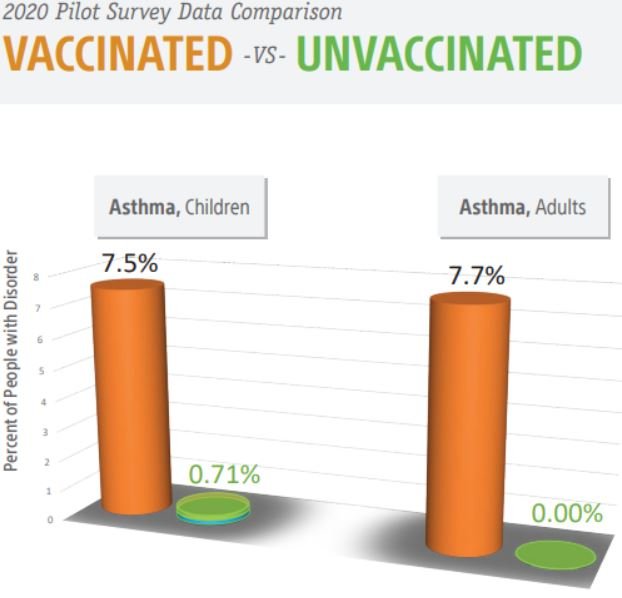 2020 Pilot Survey Data Comparison

VACCINATED -VS- UNVACCINATED

Asthma, Children

Asthma, Adults

Percent of People with Disorder

8
7
6
5
4
3
2
1
0

7.5%

0.71%

7.7%

0.00%